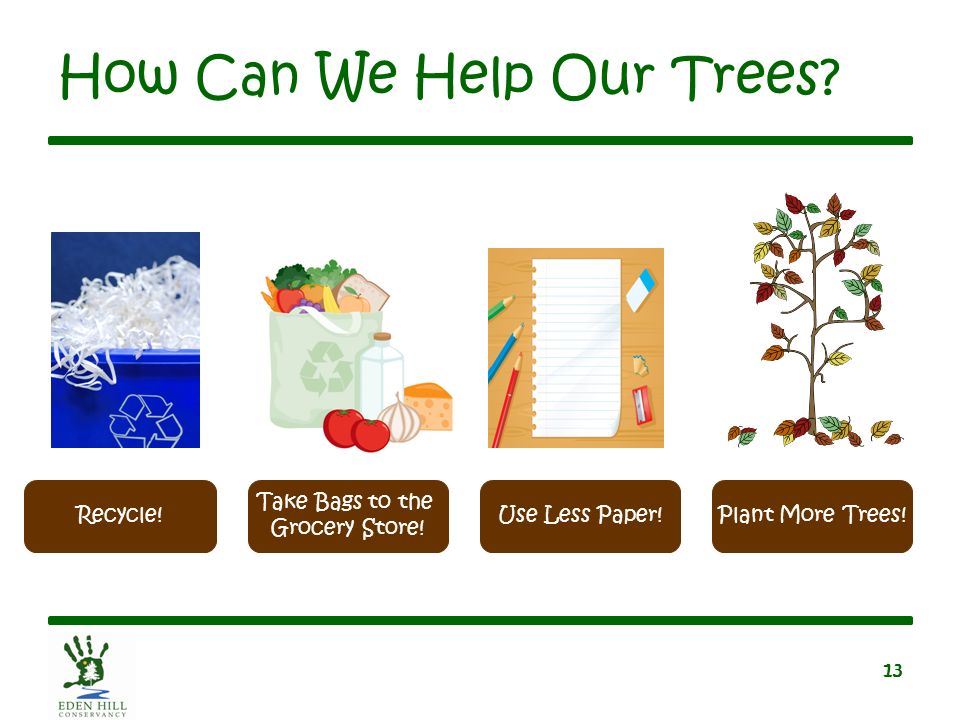 How Can We Help Our Trees?

Recycle!

Take Bags to the Grocery Store!

Use Less Paper!

Plant More Trees!

EDEN HILL CONSERVANCY

13